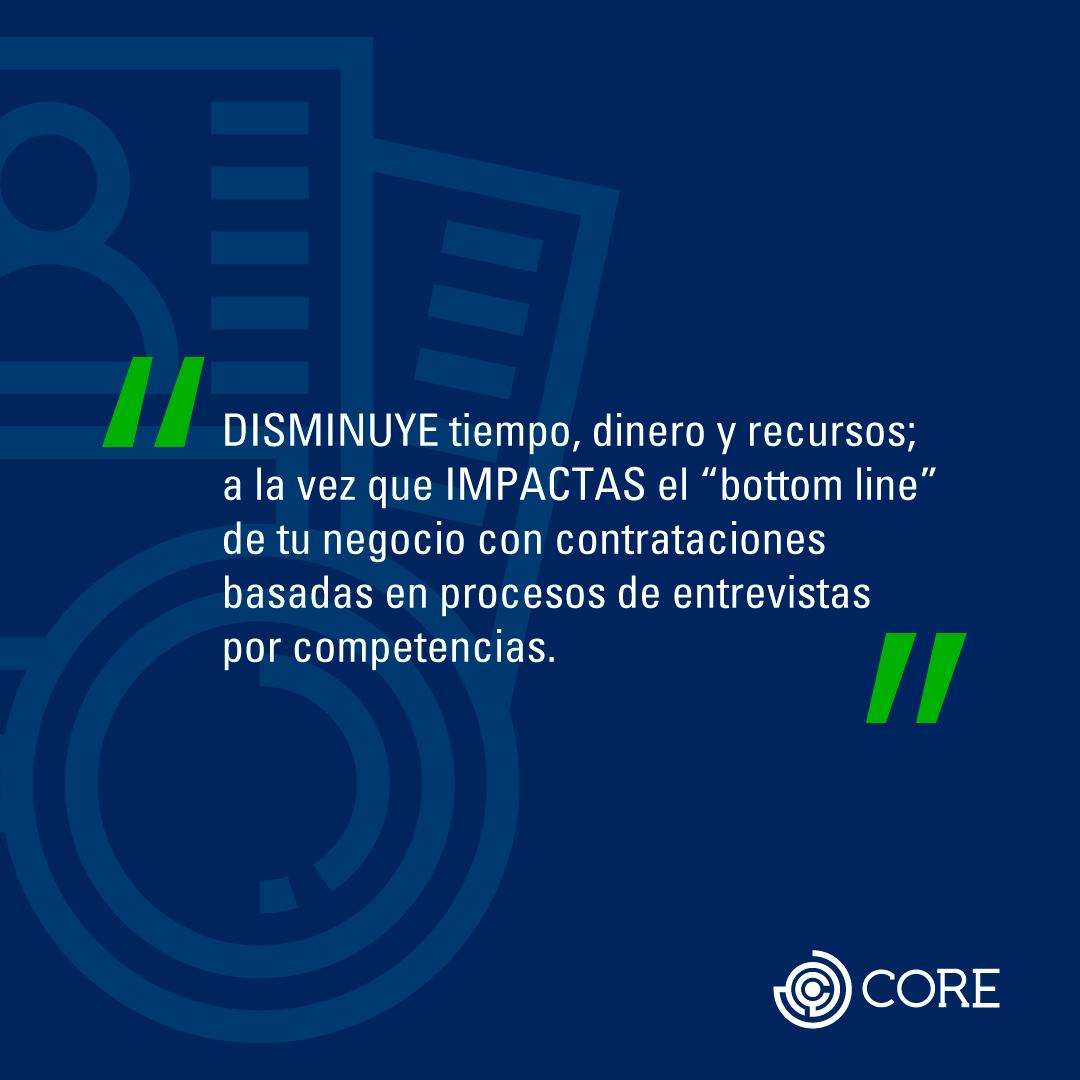 "
DISMINUYE tiempo, dinero y recursos; a la vez que IMPACTAS el “bottom line” de tu negocio con contrataciones basadas en procesos de entrevistas por competencias.
"

CORE